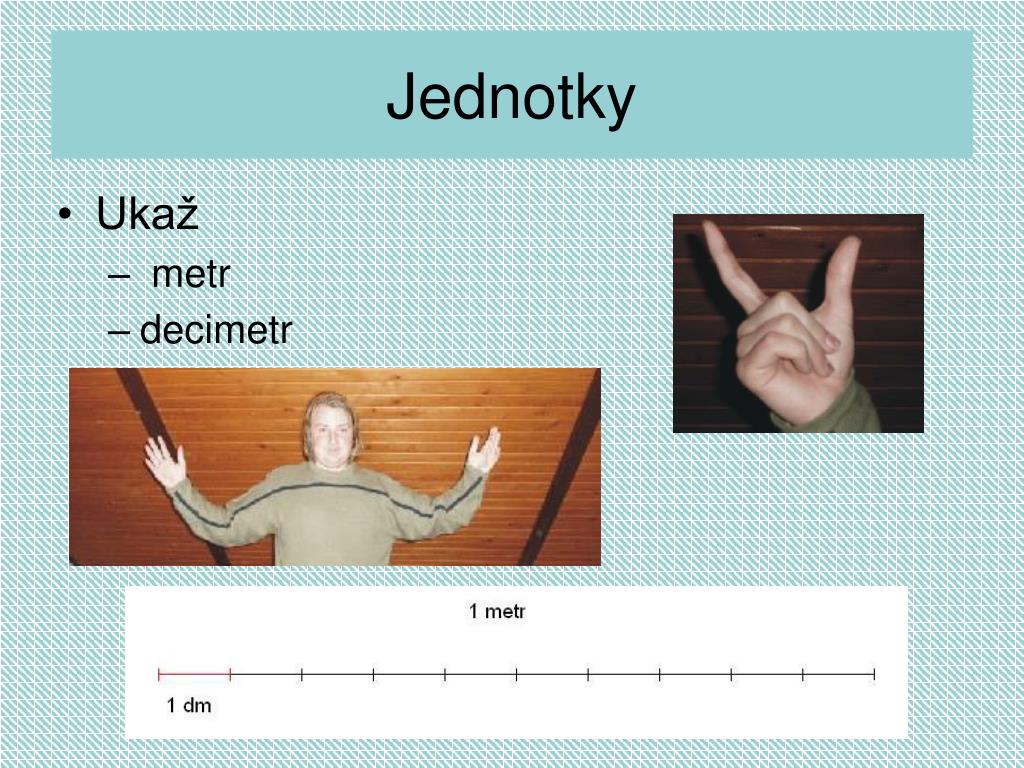 Jednotky

• Ukaž
– metr
– decimetr

1 metr

1 dm